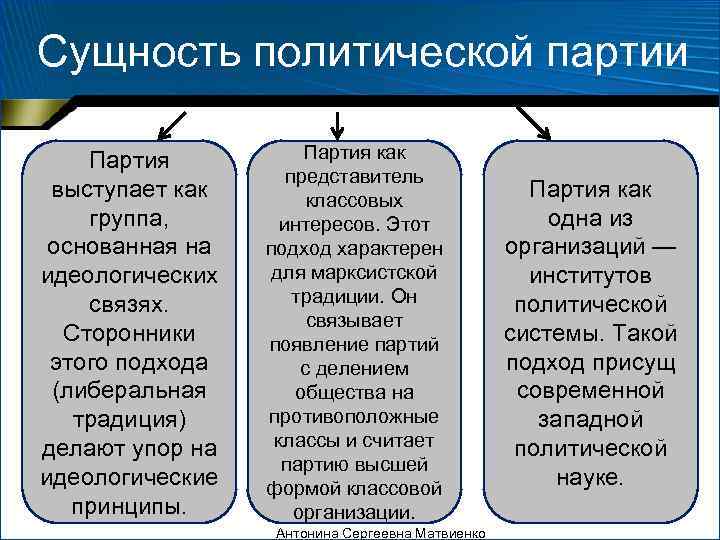 Сущность политической партии

Партия выступает как группа, основанная на идеологических связях. Сторонники этого подхода (либеральная традиция) делают упор на идеологические принципы.

Партия как представитель классовых интересов. Этот подход характерен для марксистской традиции. Он связывает появление партий с делением общества на противоположные классы и считает партию высшей формой классовой организации.

Партия как одна из организаций — институтов политической системы. Такой подход присущ современной западной политической науке.

Антонина Сергеевна Матвиенко